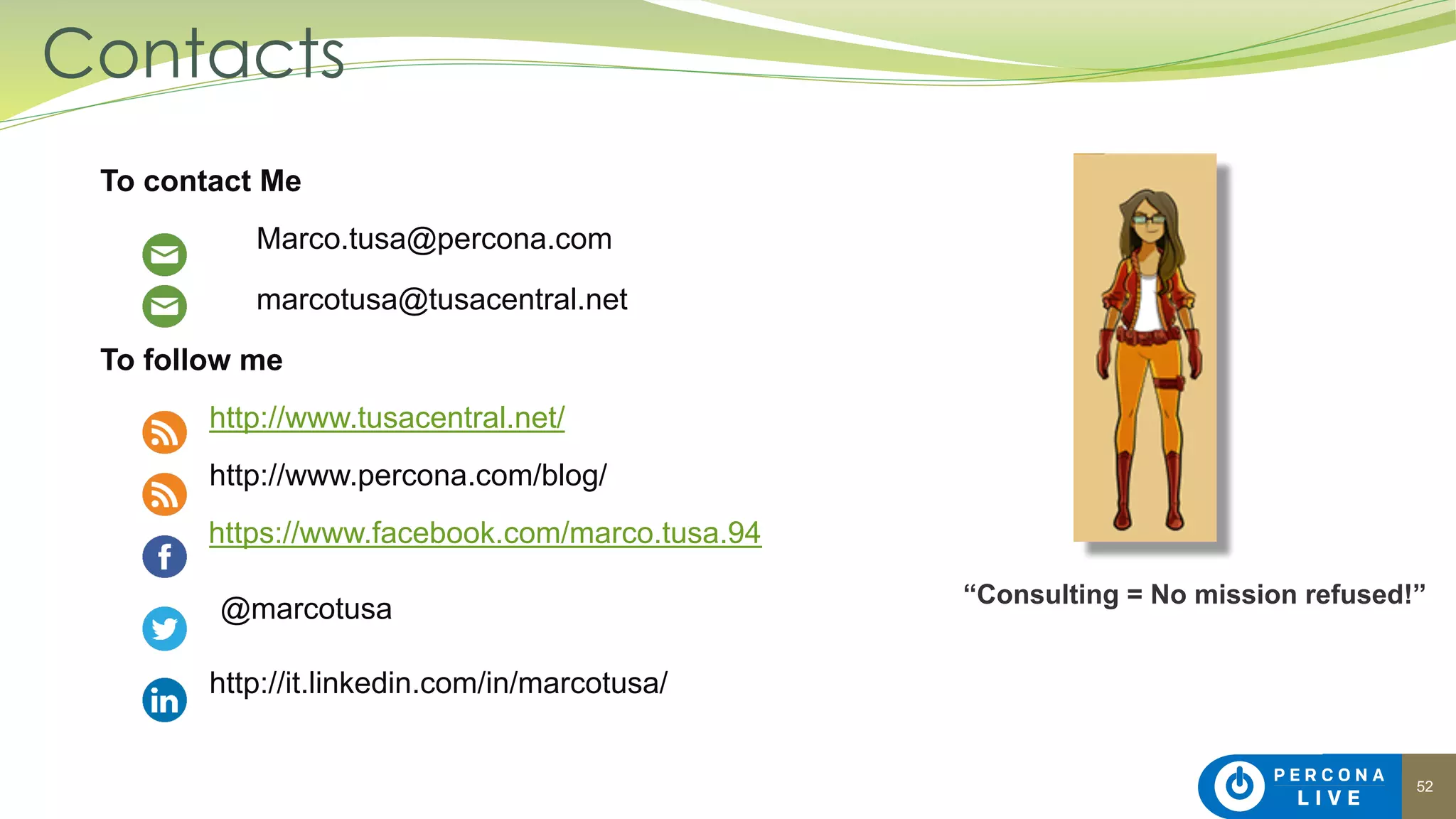 Contacts

To contact Me

Marco.tusa@percona.com

marcotusa@tusacentral.net

To follow me

http://www.tusacentral.net/

http://www.percona.com/blog/

https://www.facebook.com/marco.tusa.94

@marcotusa

http://it.linkedin.com/in/marcotusa/

“Consulting = No mission refused!”

PERCONA LIVE

52